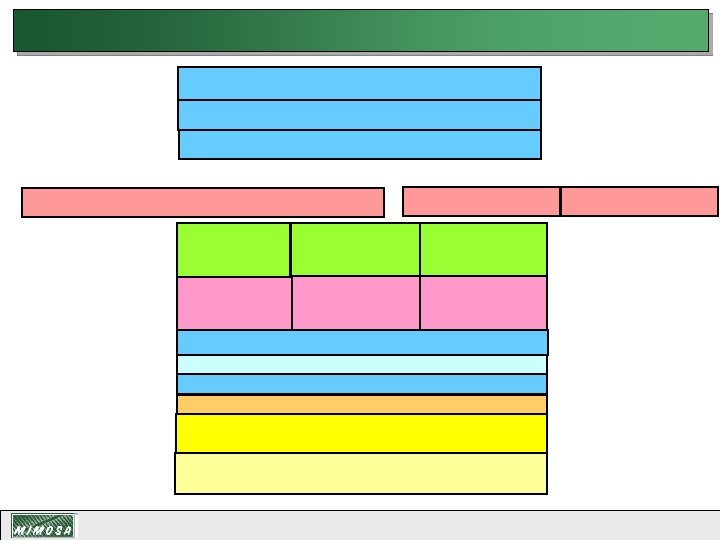 MIMOSA